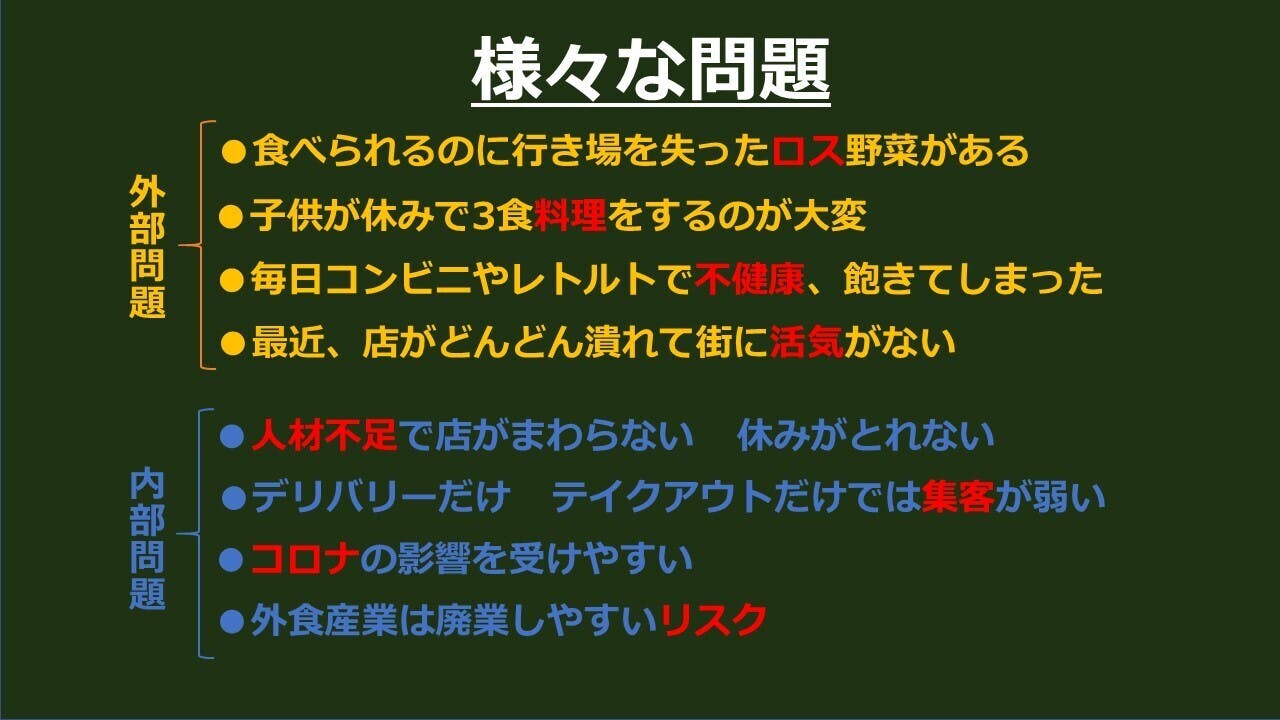 様々な問題

外部問題

●食べられるのに行き場を失ったロス野菜がある
●子供が休みで3食料理をするのが大変
●毎日コンビニやレトルトで不健康、飽きてしまった
●最近、店がどんどん潰れて街に活気がない

内部問題

●人材不足で店がまわらない　休みがとれない
●デリバリーだけ　テイクアウトだけでは集客が弱い
●コロナの影響を受けやすい
●外食産業は廃業しやすいリスク